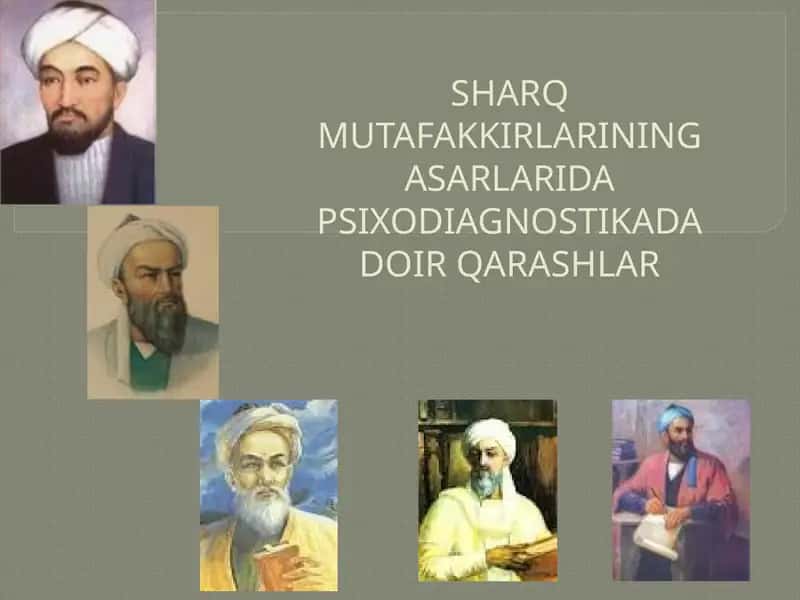 SHARQ MUTAFAKKIRLARINING ASARLARIDA PSIXODIAGNOSTIKADA DOIR QARASHLAR